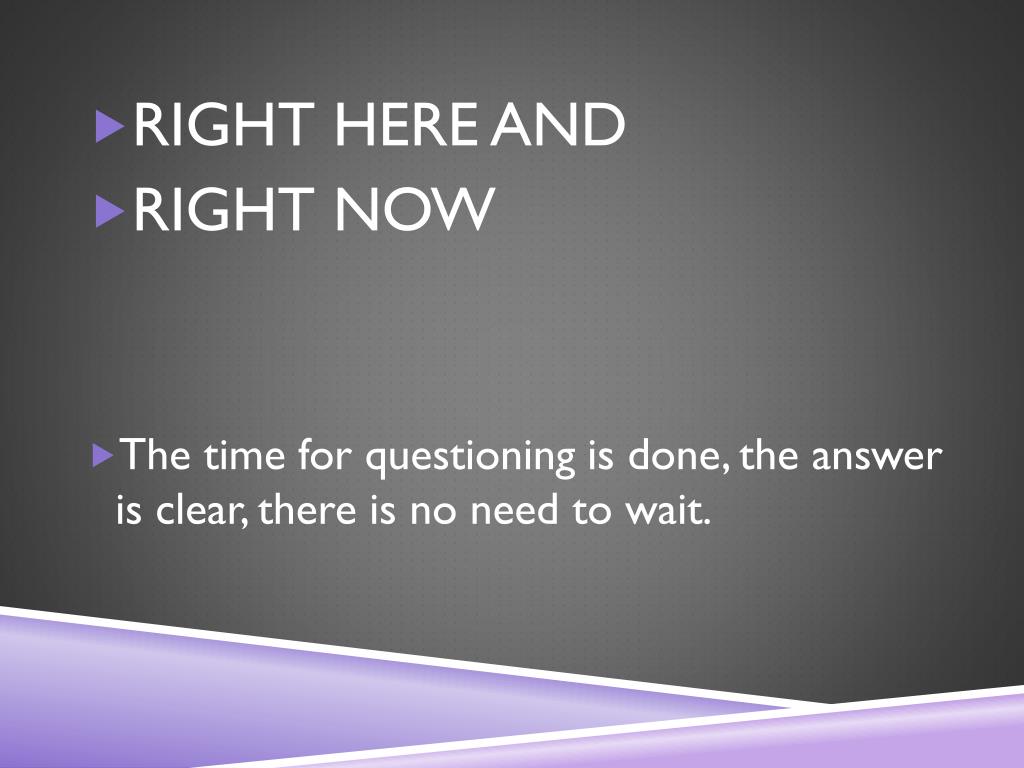 RIGHT HERE AND
RIGHT NOW

The time for questioning is done, the answer is clear, there is no need to wait.